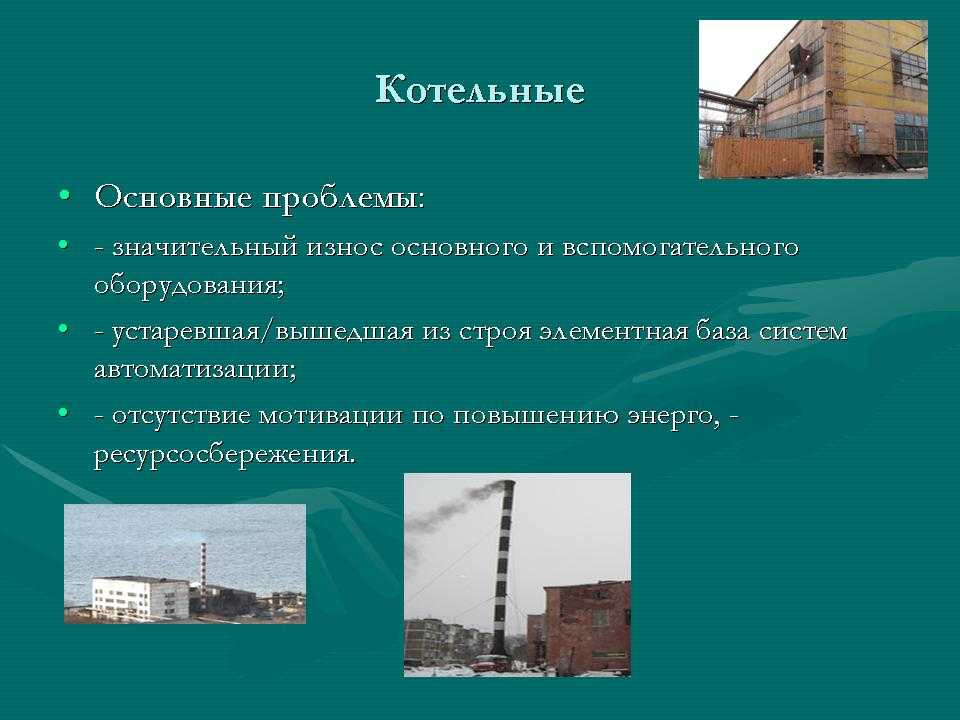 Котельные

• Основные проблемы:
• - значительный износ основного и вспомогательного оборудования;
• - устаревшая/вышедшая из строя элементная база систем автоматизации;
• - отсутствие мотивации по повышению энерго, - ресурсосбережения.